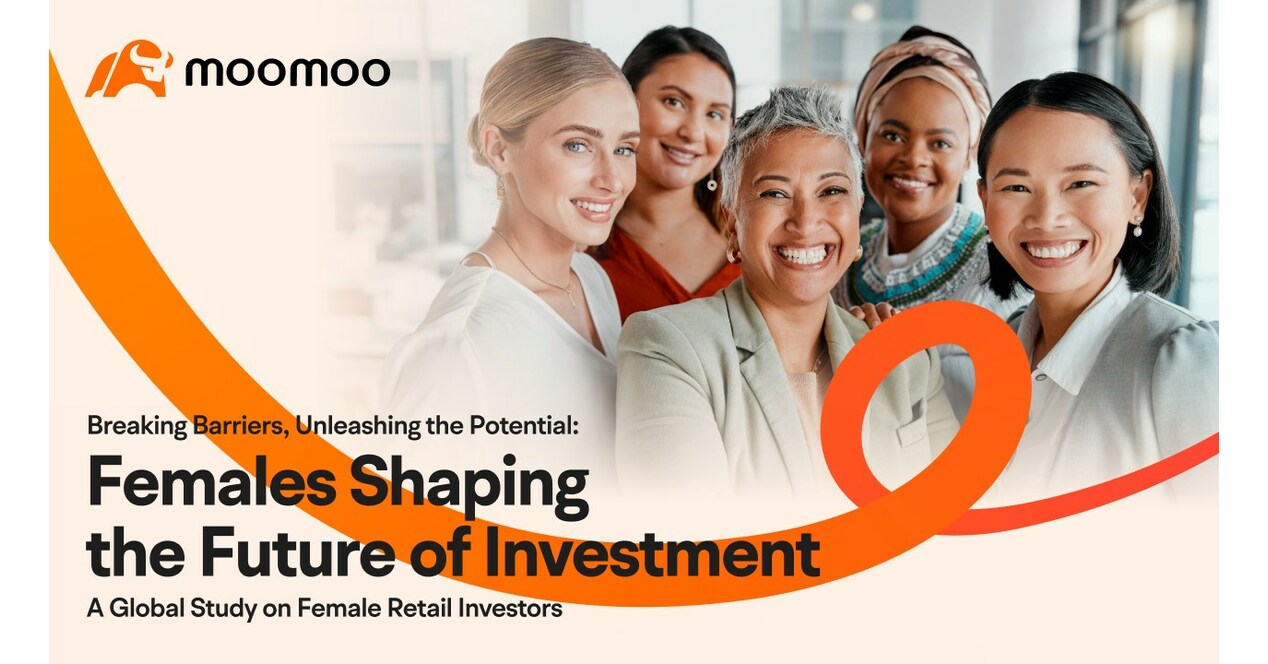 moomoo

Breaking Barriers, Unleashing the Potential:

Females Shaping the Future of Investment

A Global Study on Female Retail Investors